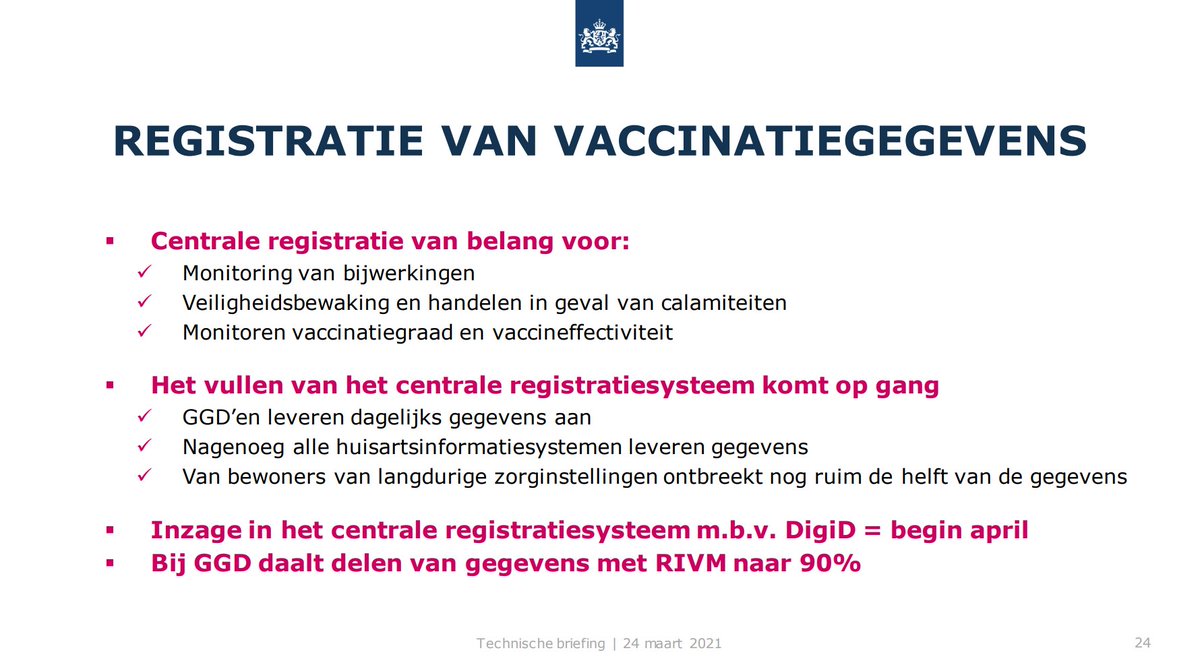 REGISTRATIE VAN VACCINATIEGEGEVENS

▪ Centrale registratie van belang voor:
✓ Monitoring van bijwerkingen
✓ Veiligheidsbewaking en handelen in geval van calamiteiten
✓ Monitoren vaccinatiegraad en vaccineffectiviteit

▪ Het vullen van het centrale registratiesysteem komt op gang
✓ GGD'en leveren dagelijks gegevens aan
✓ Nagenoeg alle huisartsinformatiesystemen leveren gegevens
✓ Van bewoners van langdurige zorginstellingen ontbreekt nog ruim de helft van de gegevens

▪ Inzage in het centrale registratiesysteem m.b.v. DigiD = begin april
▪ Bij GGD daalt delen van gegevens met RIVM naar 90%

Technische briefing | 24 maart 2021

24